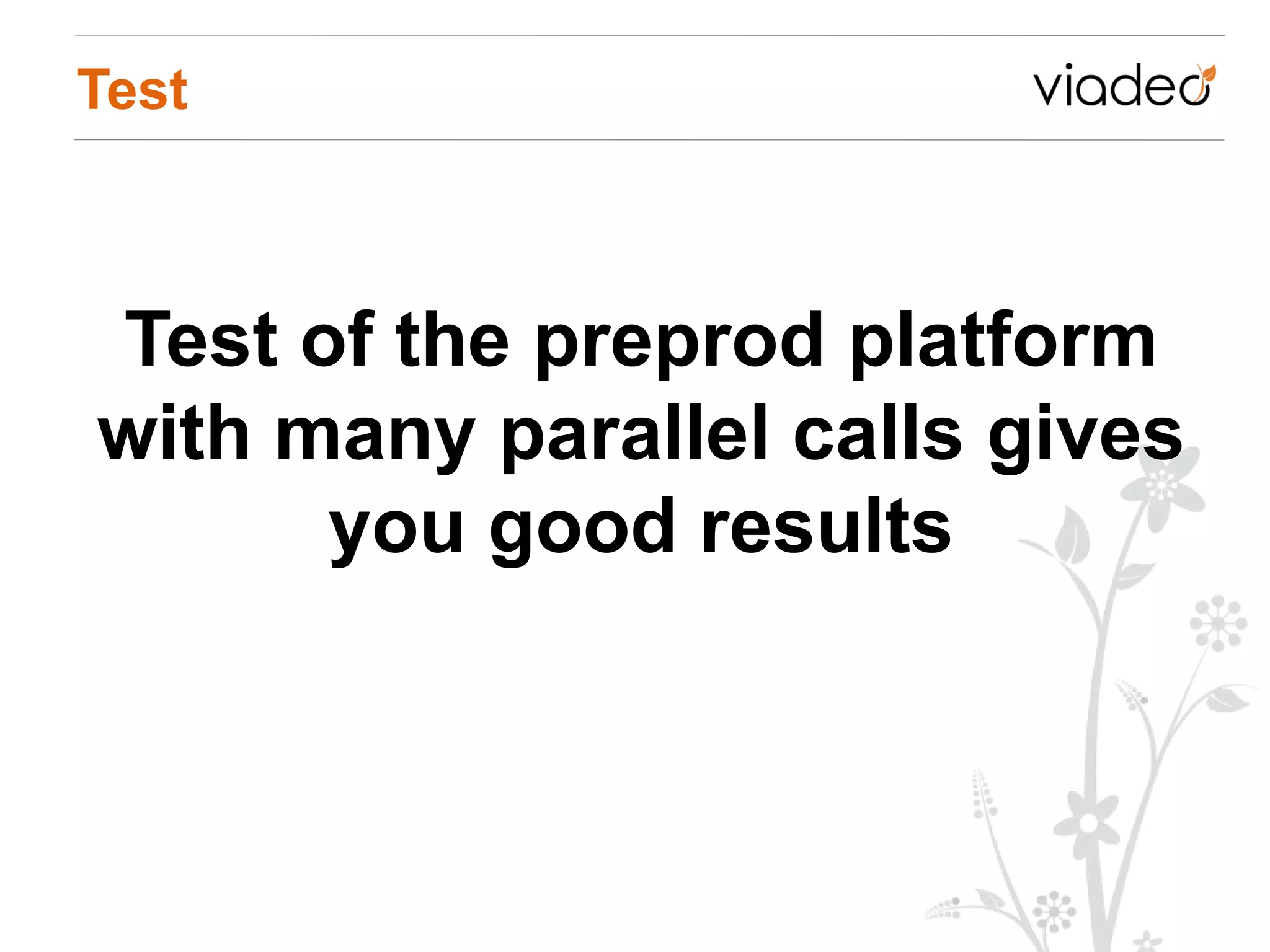 Test

viadeo

Test of the preprod platform with many parallel calls gives you good results